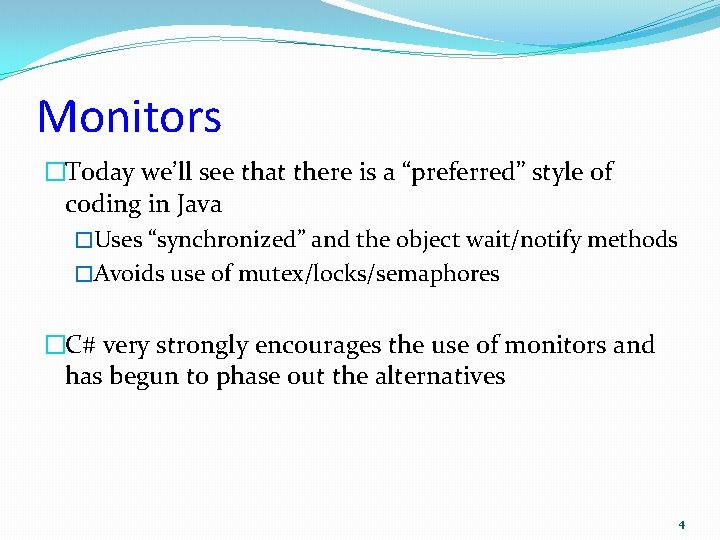 Monitors

□Today we'll see that there is a "preferred" style of coding in Java

□Uses "synchronized" and the object wait/notify methods

□Avoids use of mutex/locks/semaphores

□C# very strongly encourages the use of monitors and has begun to phase out the alternatives

4